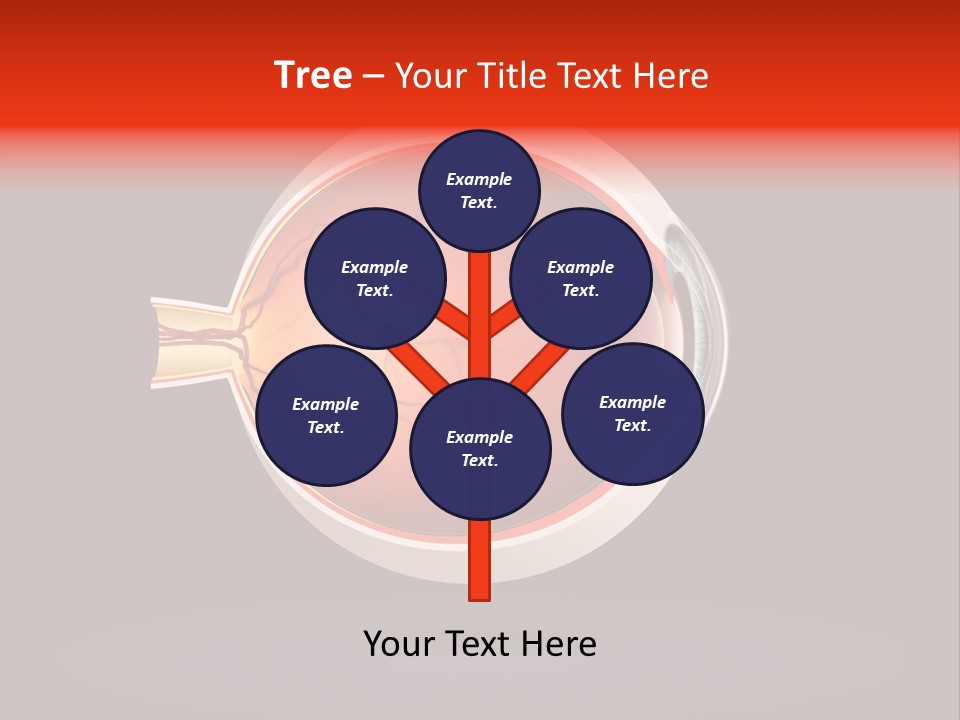 Tree – Your Title Text Here

Example Text.

Example Text.

Example Text.

Example Text.

Example Text.

Example Text.

Your Text Here